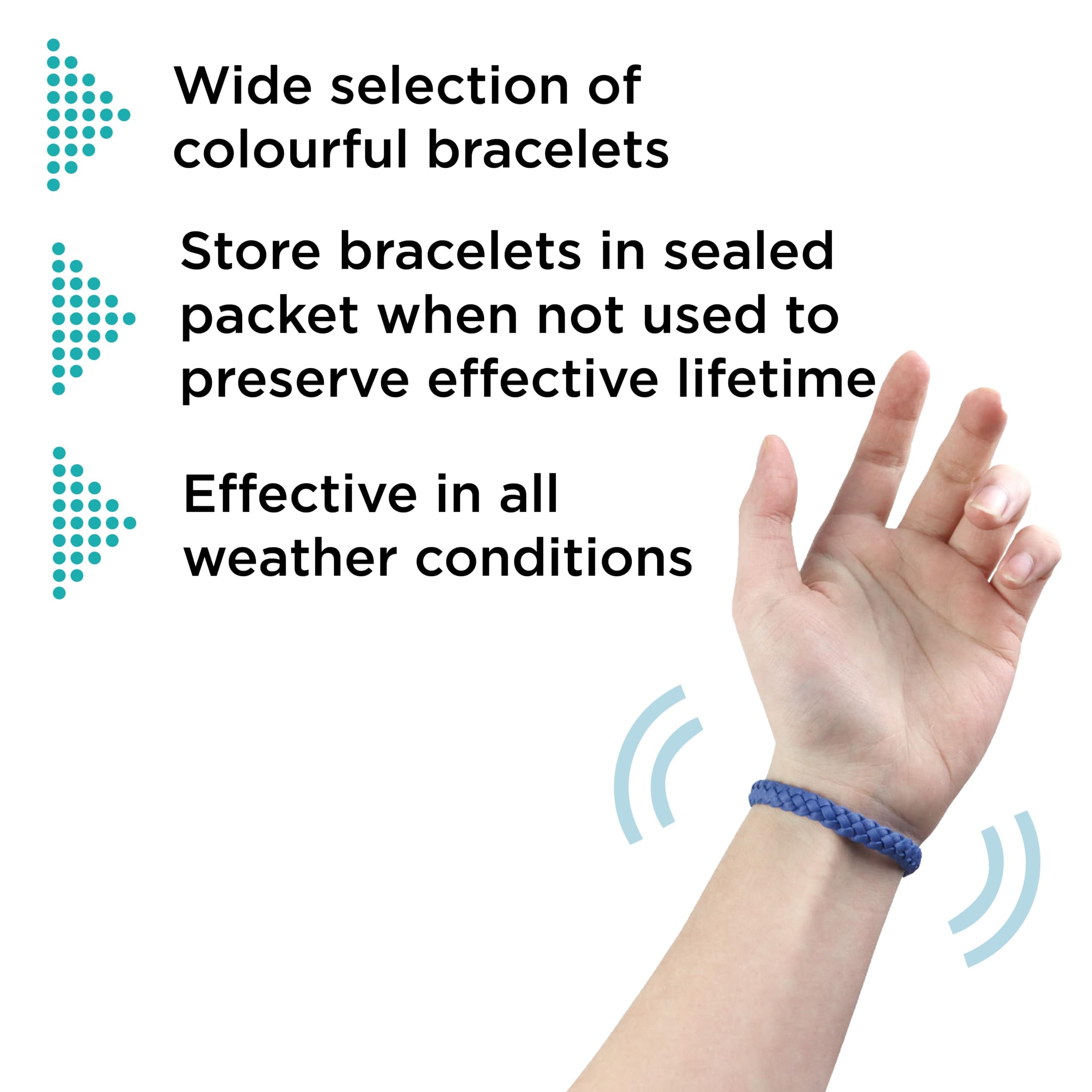 Wide selection of colourful bracelets

Store bracelets in sealed packet when not used to preserve effective lifetime

Effective in all weather conditions